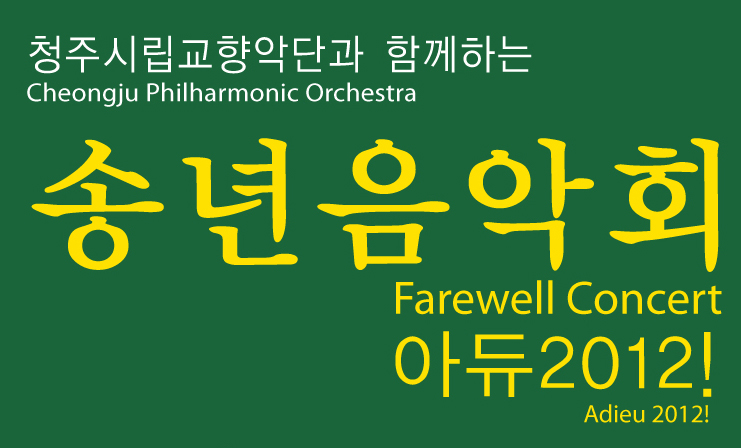 청주시립교향악단과 함께하는
Cheongju Philharmonic Orchestra

송년음악회
Farewell Concert

아듀2012!
Adieu 2012!